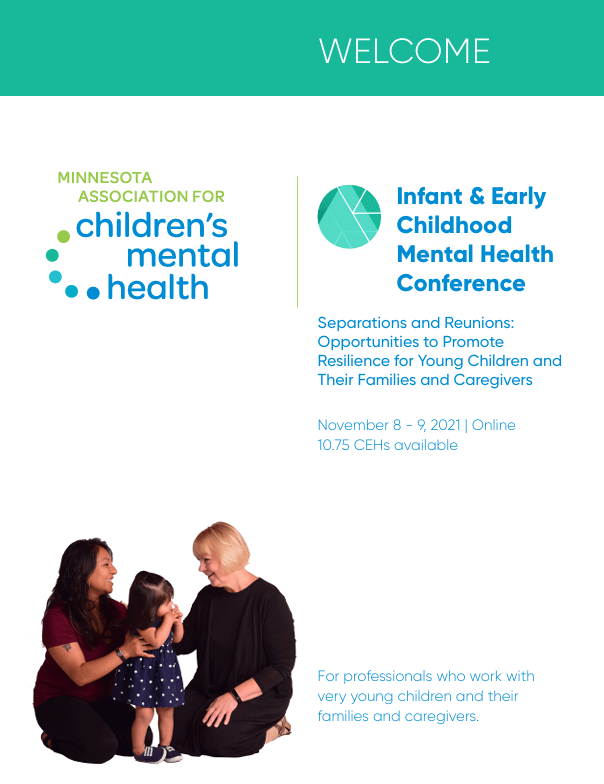 WELCOME

MINNESOTA ASSOCIATION FOR children's mental health

Infant & Early Childhood Mental Health Conference

Separations and Reunions: Opportunities to Promote Resilience for Young Children and Their Families and Caregivers

November 8 - 9, 2021 | Online
10.75 CEHs available

For professionals who work with very young children and their families and caregivers.